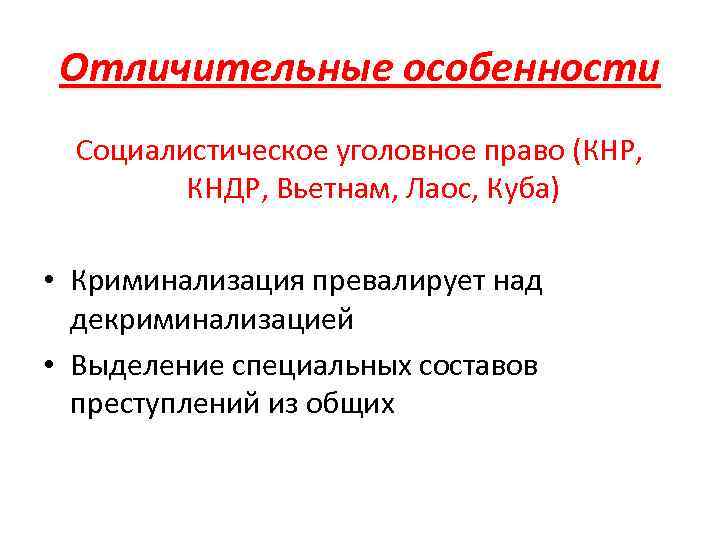 Отличительные особенности

Социалистическое уголовное право (КНР, КНДР, Вьетнам, Лаос, Куба)

• Криминализация превалирует над декриминализацией
• Выделение специальных составов преступлений из общих